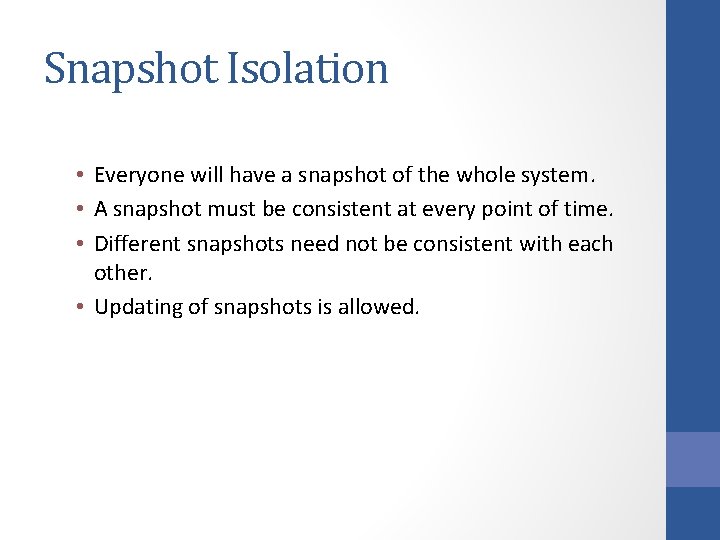 Snapshot Isolation

• Everyone will have a snapshot of the whole system.
• A snapshot must be consistent at every point of time.
• Different snapshots need not be consistent with each other.
• Updating of snapshots is allowed.